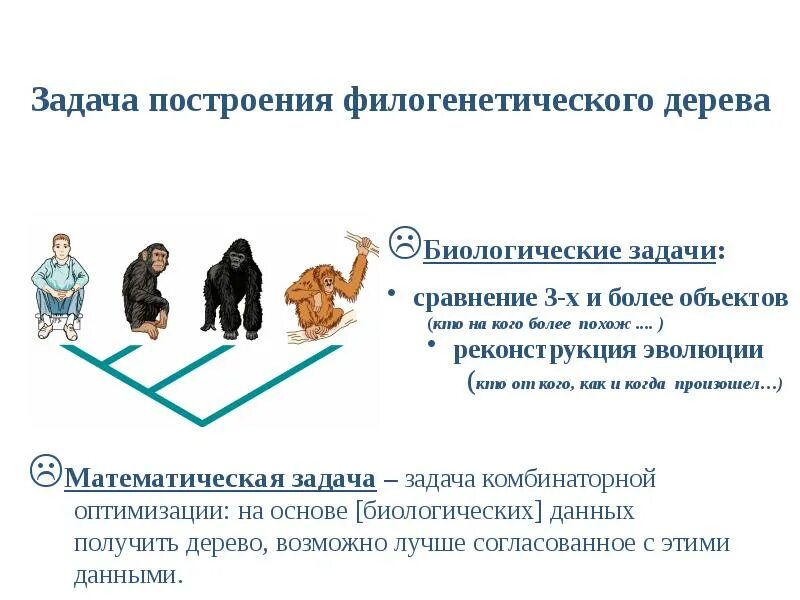 Задача построения филогенетического дерева

☹Биологические задачи:

• сравнение 3-х и более объектов
(кто на кого более похож .... )

• реконструкция эволюции
(кто от кого, как и когда произошел…)

☹Математическая задача – задача комбинаторной оптимизации: на основе [биологических] данных получить дерево, возможно лучше согласованное с этими данными.